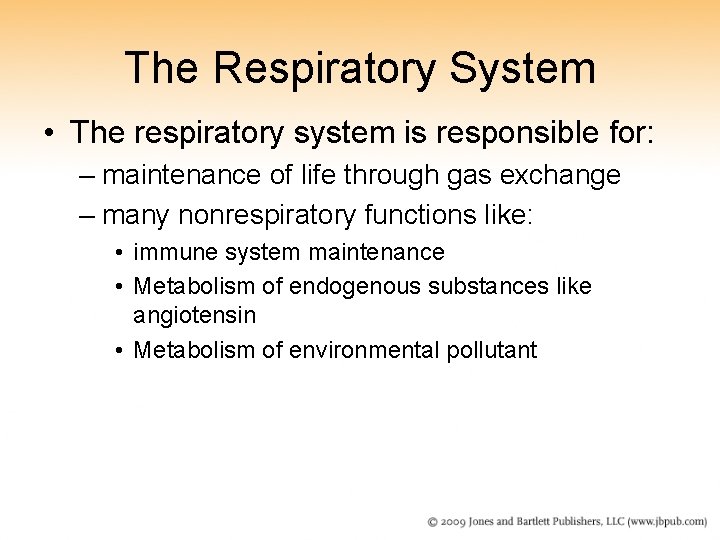 The Respiratory System

• The respiratory system is responsible for:
  – maintenance of life through gas exchange
  – many nonrespiratory functions like:
    • immune system maintenance
    • Metabolism of endogenous substances like angiotensin
    • Metabolism of environmental pollutant

© 2009 Jones and Bartlett Publishers, LLC (www.jbpub.com)